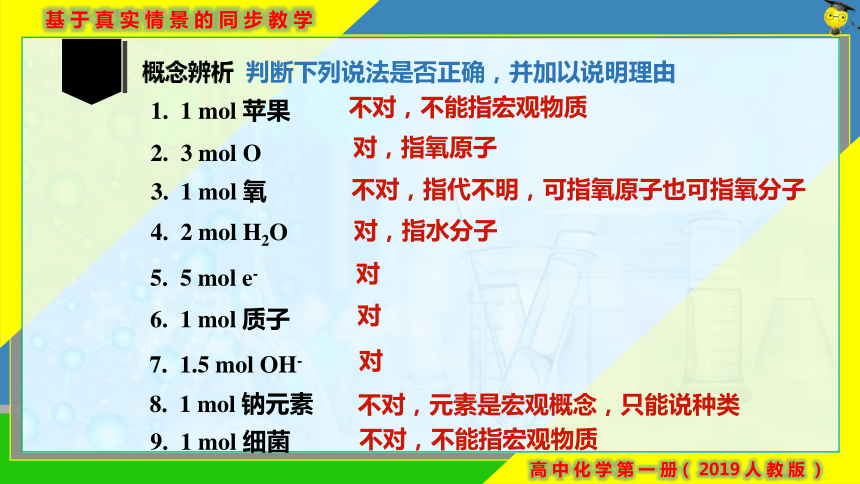 基于真实情景的同步教学

概念辨析 判断下列说法是否正确，并加以说明理由

1. 1 mol 苹果 不对，不能指宏观物质
2. 3 mol O 对，指氧原子
3. 1 mol 氧 不对，指代不明，可指氧原子也可指氧分子
4. 2 mol $H_2O$ 对，指水分子
5. 5 mol $e^-$ 对
6. 1 mol 质子 对
7. 1.5 mol $OH^-$ 对
8. 1 mol 钠元素 不对，元素是宏观概念，只能说种类
9. 1 mol 细菌 不对，不能指宏观物质

高中化学第一册（2019人教版）